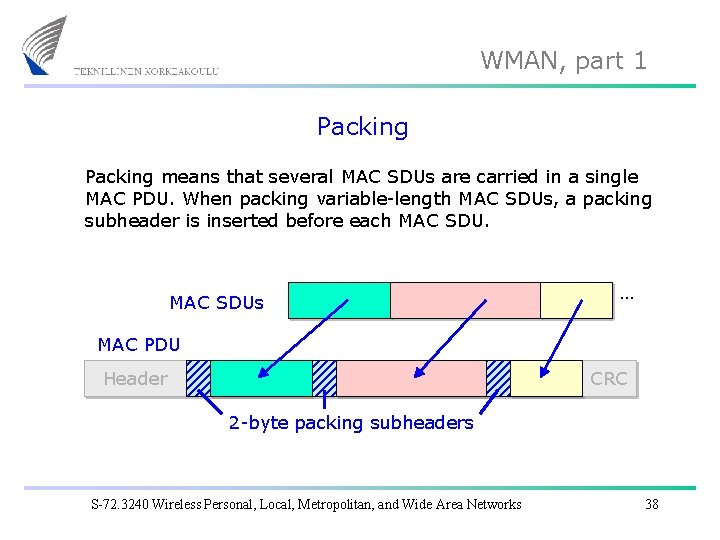 TEKNILLINEN KORKEAKOULU

WMAN, part 1

Packing

Packing means that several MAC SDUs are carried in a single MAC PDU. When packing variable-length MAC SDUs, a packing subheader is inserted before each MAC SDU.

MAC SDUs

...

MAC PDU

Header

CRC

2-byte packing subheaders

S-72.3240 Wireless Personal, Local, Metropolitan, and Wide Area Networks

38